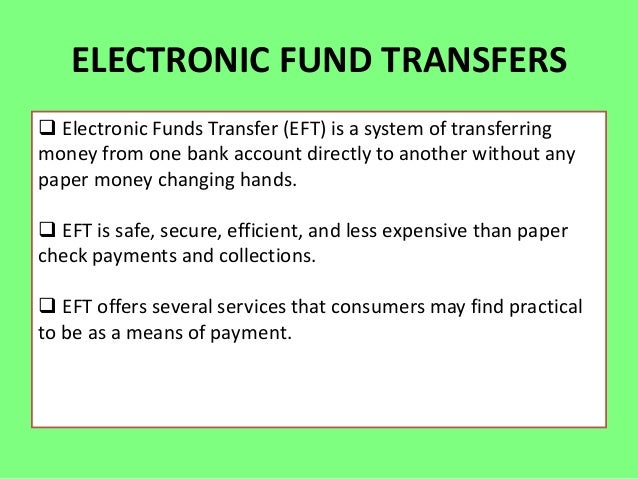 ELECTRONIC FUND TRANSFERS

❑ Electronic Funds Transfer (EFT) is a system of transferring money from one bank account directly to another without any paper money changing hands.

❑ EFT is safe, secure, efficient, and less expensive than paper check payments and collections.

❑ EFT offers several services that consumers may find practical to be as a means of payment.